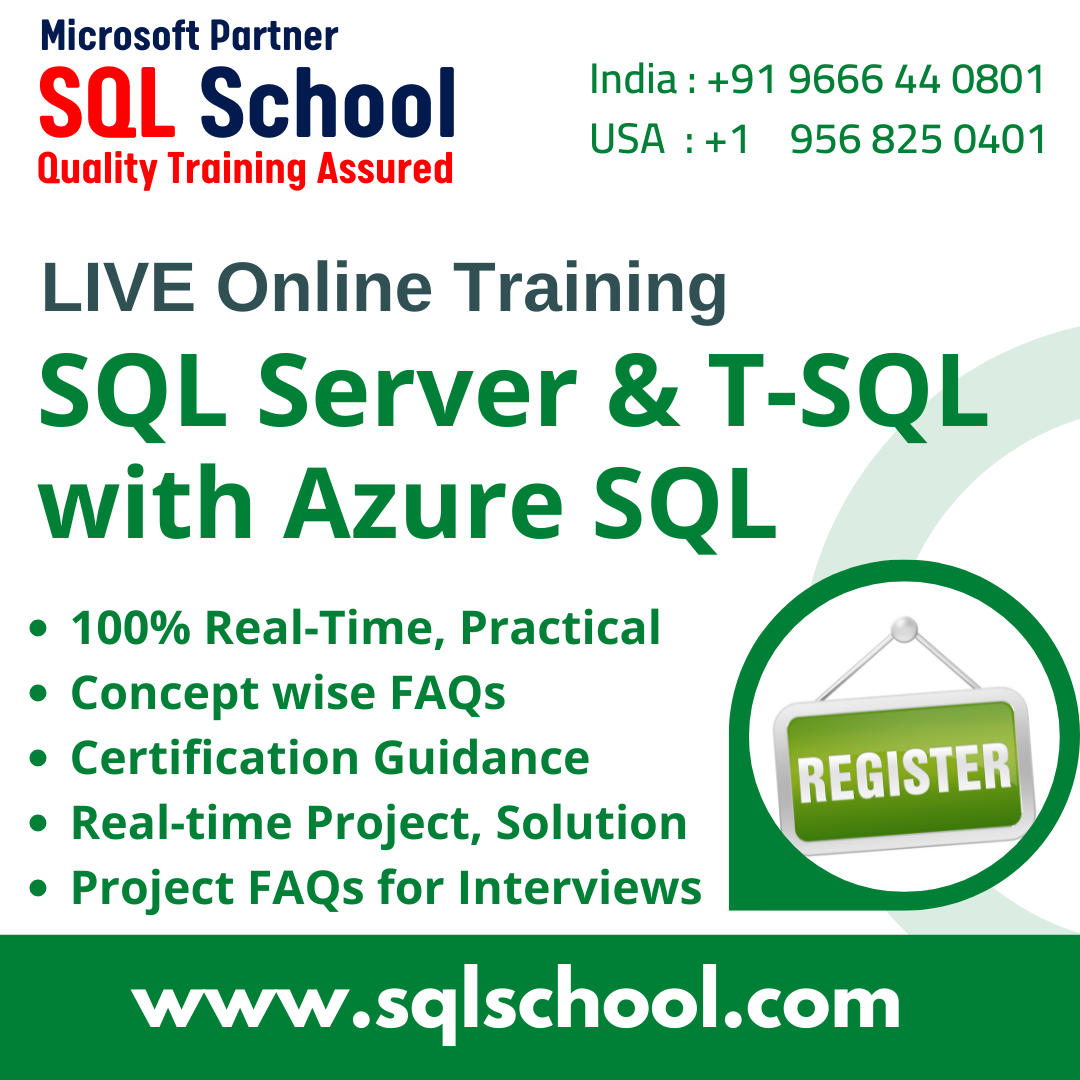 Microsoft Partner
SQL School
Quality Training Assured

India : +91 9666 44 0801
USA : +1 956 825 0401

LIVE Online Training

SQL Server & T-SQL with Azure SQL

• 100% Real-Time, Practical
• Concept wise FAQs
• Certification Guidance
• Real-time Project, Solution
• Project FAQs for Interviews

REGISTER

www.sqlschool.com